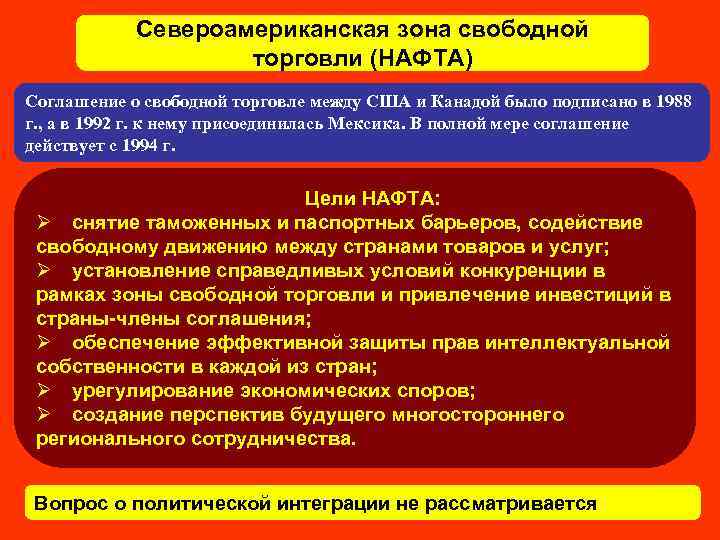 Североамериканская зона свободной торговли (НАФТА)

Соглашение о свободной торговле между США и Канадой было подписано в 1988 г., а в 1992 г. к нему присоединилась Мексика. В полной мере соглашение действует с 1994 г.

Цели НАФТА:
➢ снятие таможенных и паспортных барьеров, содействие свободному движению между странами товаров и услуг;
➢ установление справедливых условий конкуренции в рамках зоны свободной торговли и привлечение инвестиций в страны-члены соглашения;
➢ обеспечение эффективной защиты прав интеллектуальной собственности в каждой из стран;
➢ урегулирование экономических споров;
➢ создание перспектив будущего многостороннего регионального сотрудничества.

Вопрос о политической интеграции не рассматривается